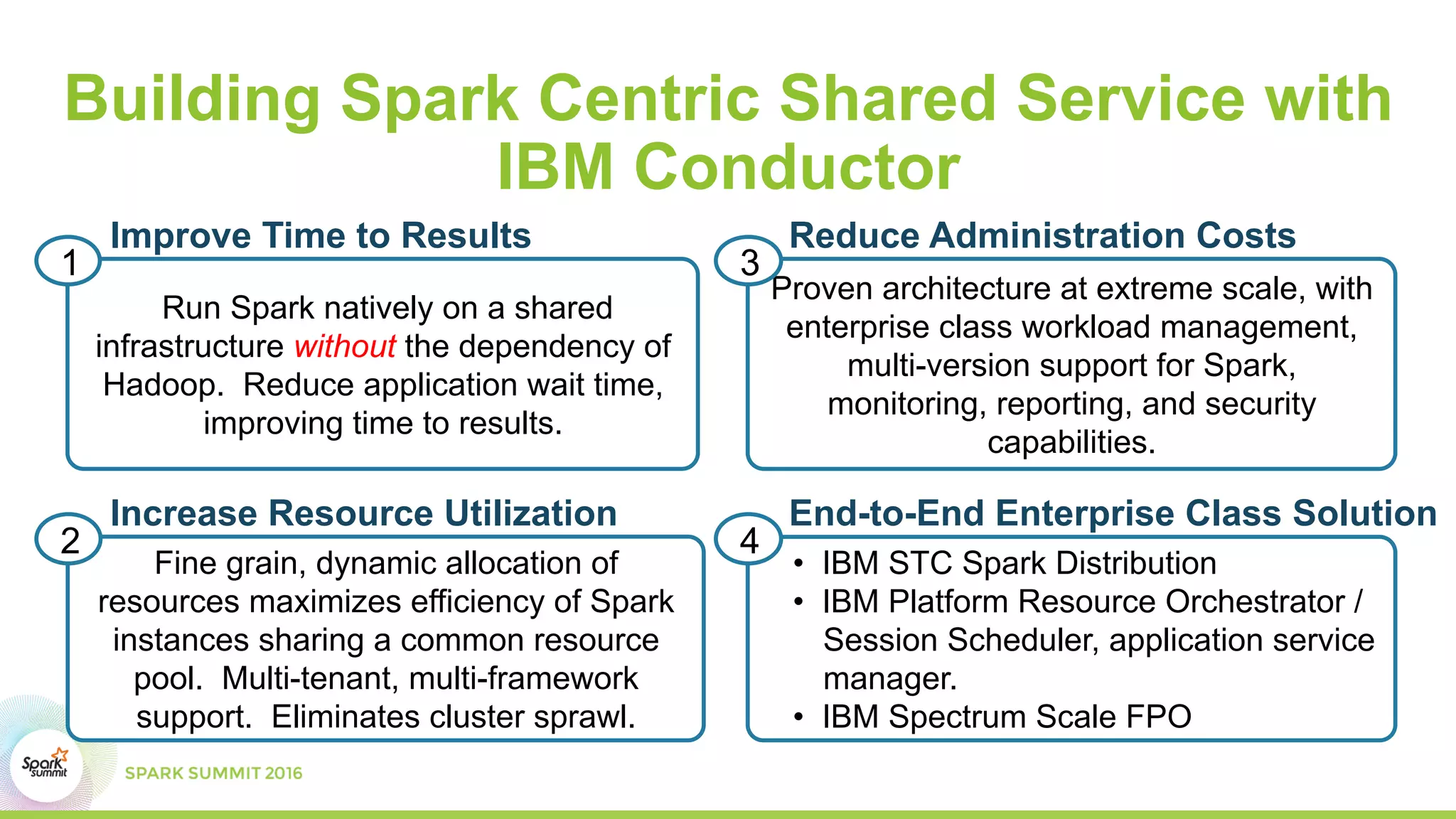 Building Spark Centric Shared Service with IBM Conductor

1

Improve Time to Results

Run Spark natively on a shared infrastructure without the dependency of Hadoop. Reduce application wait time, improving time to results.

2

Increase Resource Utilization

Fine grain, dynamic allocation of resources maximizes efficiency of Spark instances sharing a common resource pool. Multi-tenant, multi-framework support. Eliminates cluster sprawl.

3

Reduce Administration Costs

Proven architecture at extreme scale, with enterprise class workload management, multi-version support for Spark, monitoring, reporting, and security capabilities.

4

End-to-End Enterprise Class Solution

• IBM STC Spark Distribution
• IBM Platform Resource Orchestrator / Session Scheduler, application service manager.
• IBM Spectrum Scale FPO

Spark summit

SPARK SUMMIT 2016